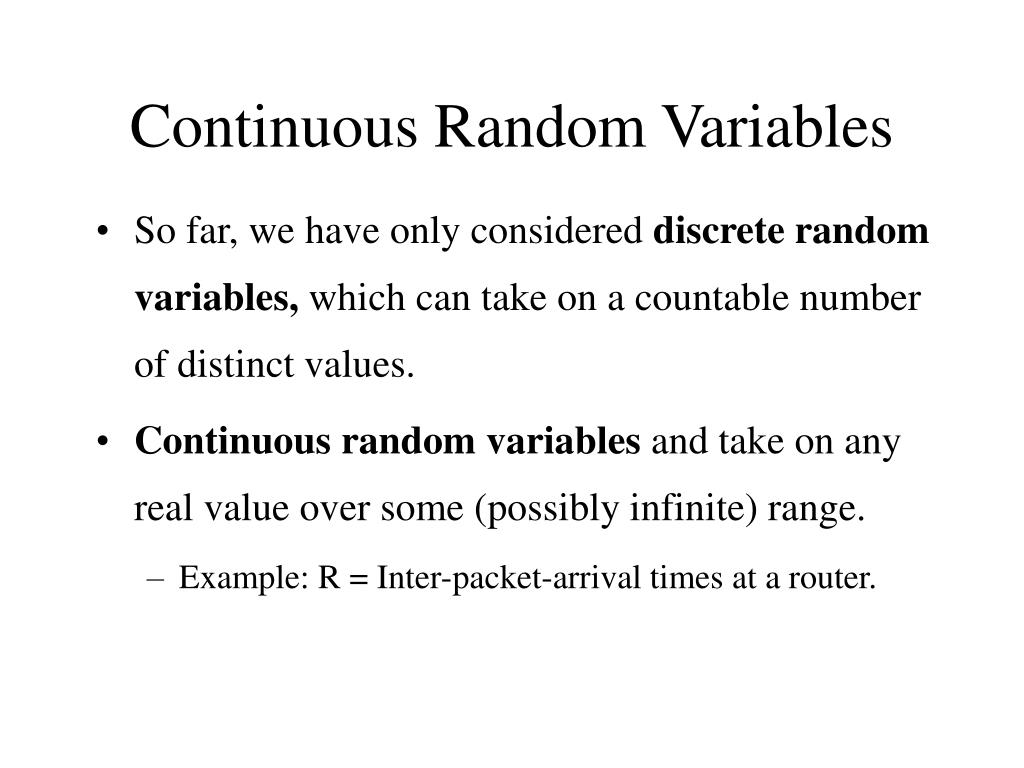 Continuous Random Variables

• So far, we have only considered discrete random variables, which can take on a countable number of distinct values.

• Continuous random variables and take on any real value over some (possibly infinite) range.

– Example: R = Inter-packet-arrival times at a router.